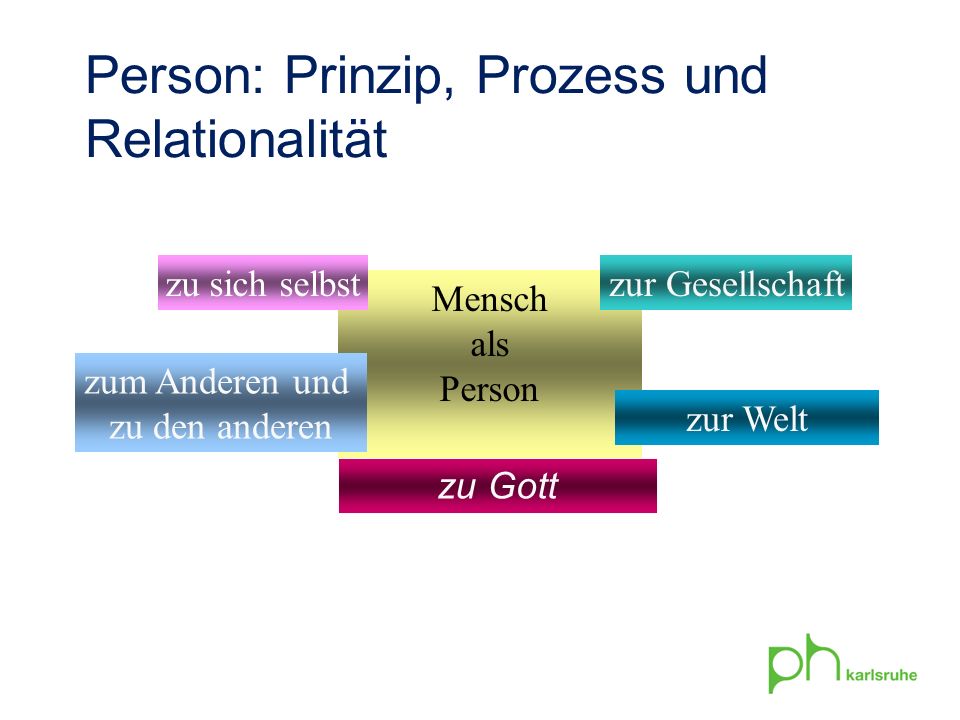 Person: Prinzip, Prozess und Relationalität

zu sich selbst

Mensch als Person

zur Gesellschaft

zum Anderen und zu den anderen

zur Welt

zu Gott

ph karlsruhe